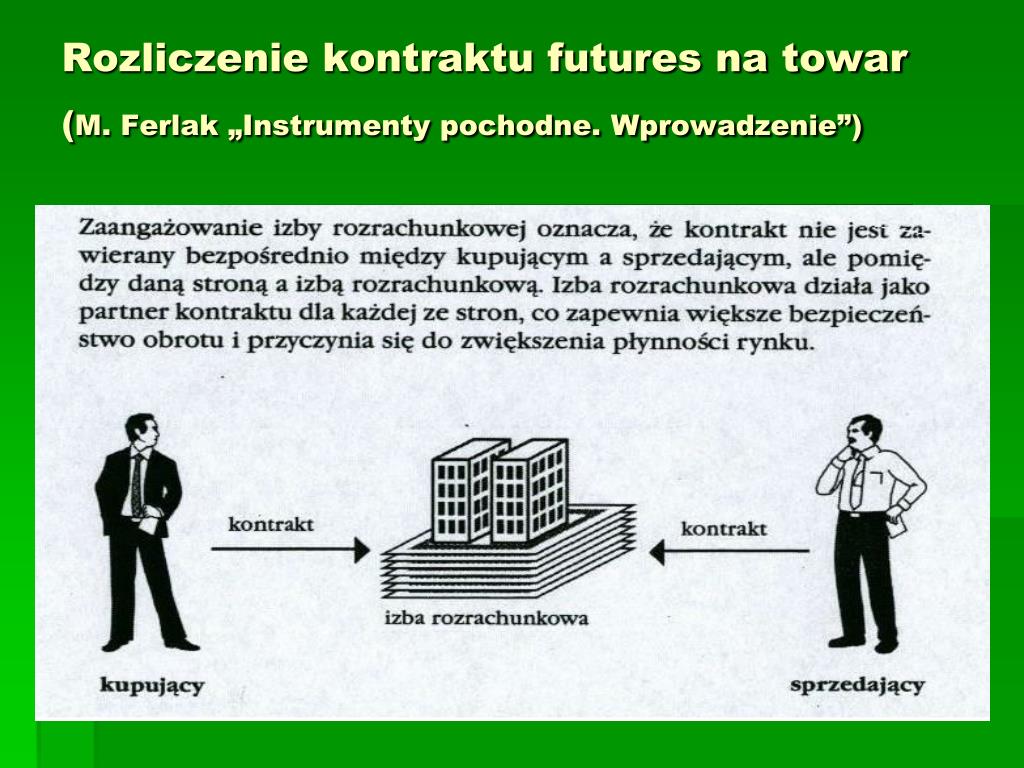 Rozliczenie kontraktu futures na towar

(M. Ferlak „Instrumenty pochodne. Wprowadzenie”)

Zaangażowanie izby rozrachunkowej oznacza, że kontrakt nie jest zawierany bezpośrednio między kupującym a sprzedającym, ale pomiędzy daną stroną a izbą rozrachunkową. Izba rozrachunkowa działa jako partner kontraktu dla każdej ze stron, co zapewnia większe bezpieczeństwo obrotu i przyczynia się do zwiększenia płynności rynku.

kontrakt

kontrakt

izba rozrachunkowa

kupujący

sprzedający